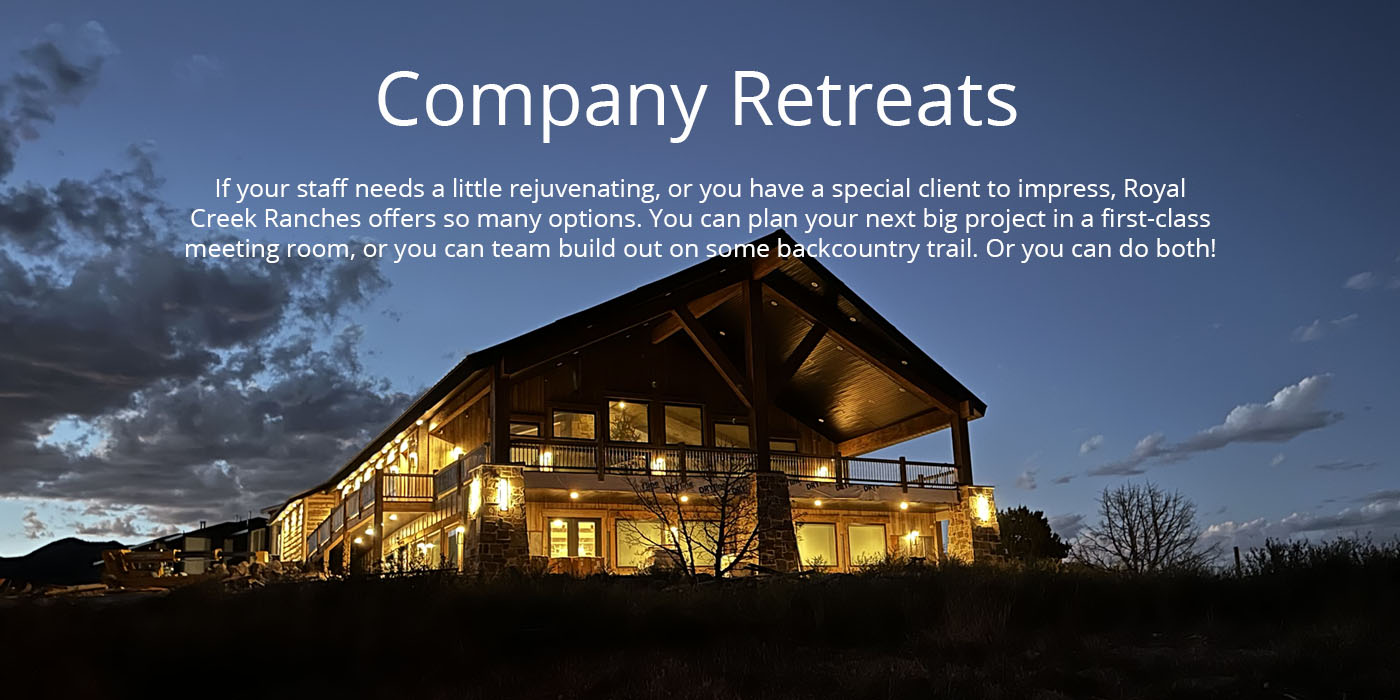 Company Retreats

If your staff needs a little rejuvenating, or you have a special client to impress, Royal Creek Ranches offers so many options. You can plan your next big project in a first-class meeting room, or you can team build out on some backcountry trail. Or you can do both!